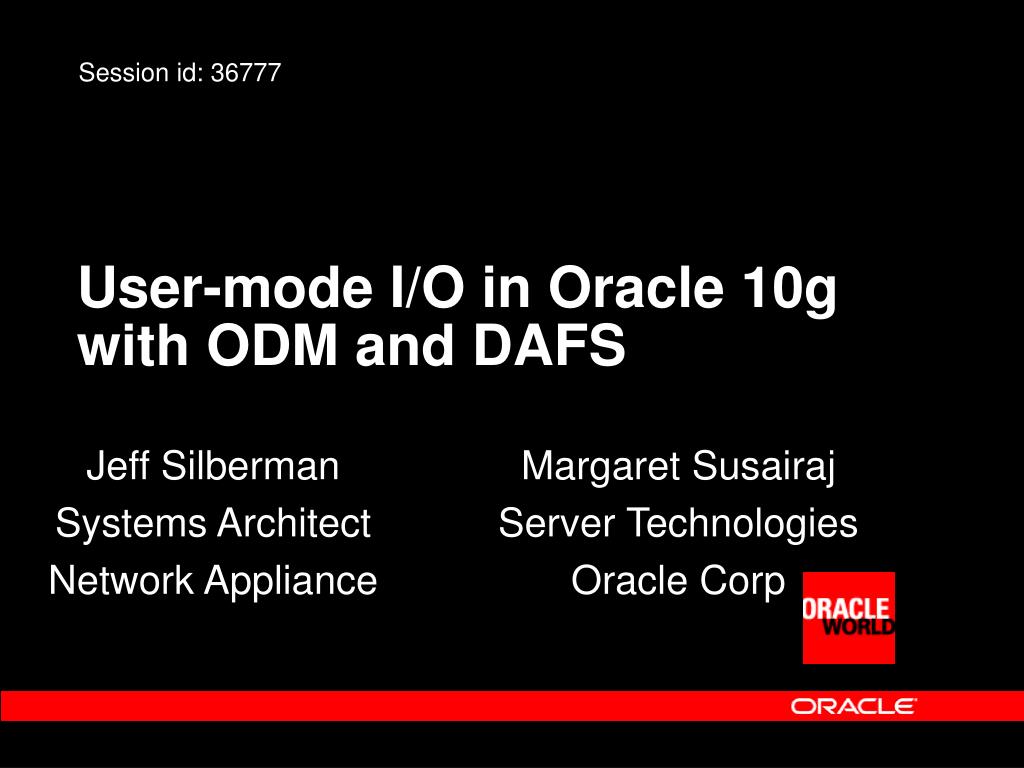 Session id: 36777

User-mode I/O in Oracle 10g with ODM and DAFS

Jeff Silberman
Systems Architect
Network Appliance

Margaret Susairaj
Server Technologies
Oracle Corp

ORACLE WORLD

ORACLE